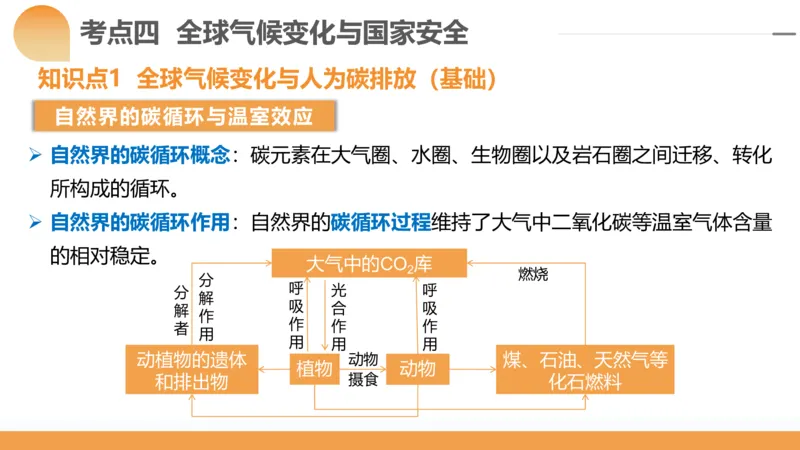 考点四 全球气候变化与国家安全

知识点1 全球气候变化与人为碳排放（基础）

自然界的碳循环与温室效应

➢ 自然界的碳循环概念：碳元素在大气圈、水圈、生物圈以及岩石圈之间迁移、转化所构成的循环。

➢ 自然界的碳循环作用：自然界的碳循环过程维持了大气中二氧化碳等温室气体含量的相对稳定。

大气中的$CO_2$库

燃烧

分解者

分解作用

呼吸作用

光合作用

呼吸作用

动植物的遗体和排出物

植物

动物摄食

动物

煤、石油、天然气等化石燃料